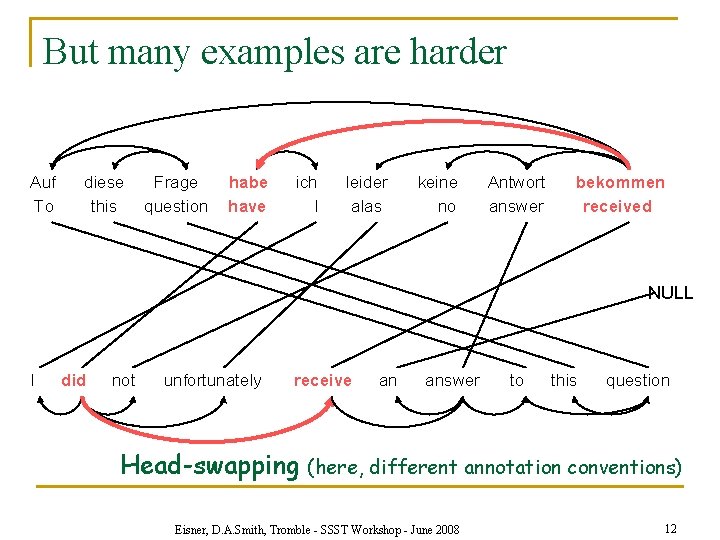 But many examples are harder

Auf diese Frage habe ich leider keine Antwort bekommen
To this question have I alas no answer received

NULL

I did not unfortunately receive an answer to this question

Head-swapping (here, different annotation conventions)

Eisner, D.A.Smith, Tromble - SSST Workshop - June 2008

12